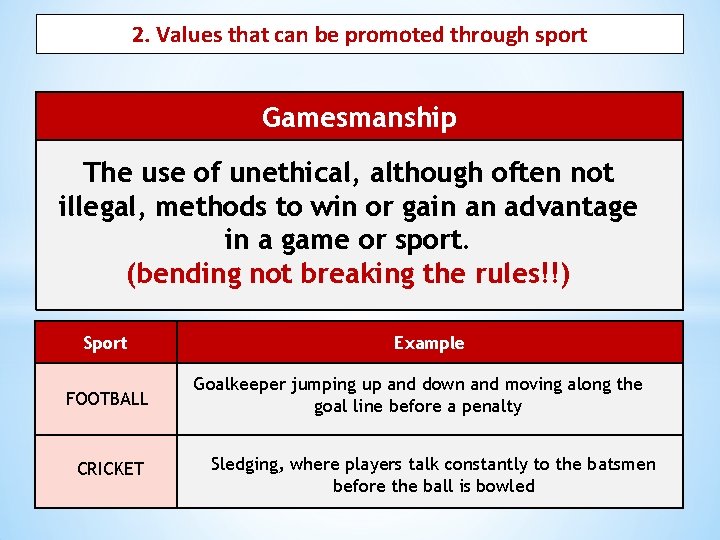 2. Values that can be promoted through sport

Gamesmanship

The use of unethical, although often not illegal, methods to win or gain an advantage in a game or sport.
(bending not breaking the rules!!)

| Sport | Example |
|---|---|
| FOOTBALL | Goalkeeper jumping up and down and moving along the goal line before a penalty |
| CRICKET | Sledging, where players talk constantly to the batsmen before the ball is bowled |